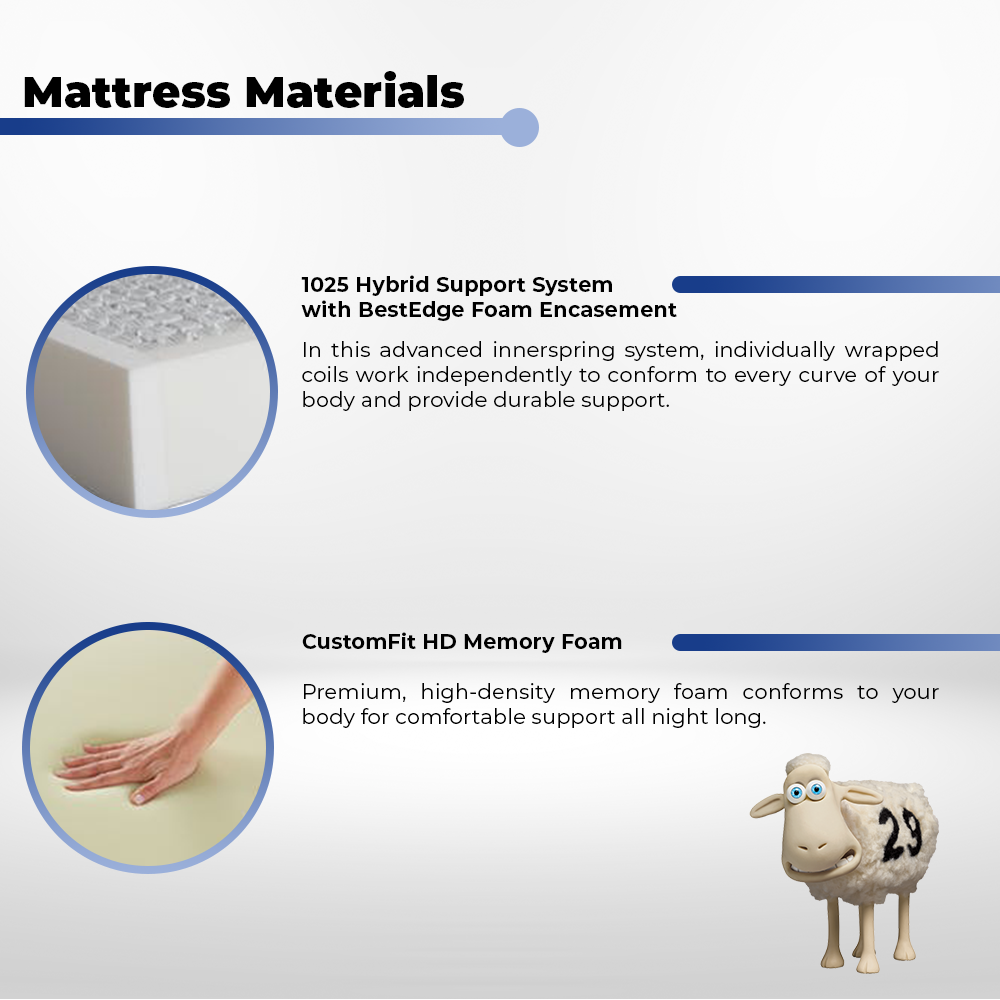 Mattress Materials

1025 Hybrid Support System with BestEdge Foam Encasement

In this advanced innerspring system, individually wrapped coils work independently to conform to every curve of your body and provide durable support.

CustomFit HD Memory Foam

Premium, high-density memory foam conforms to your body for comfortable support all night long.

29